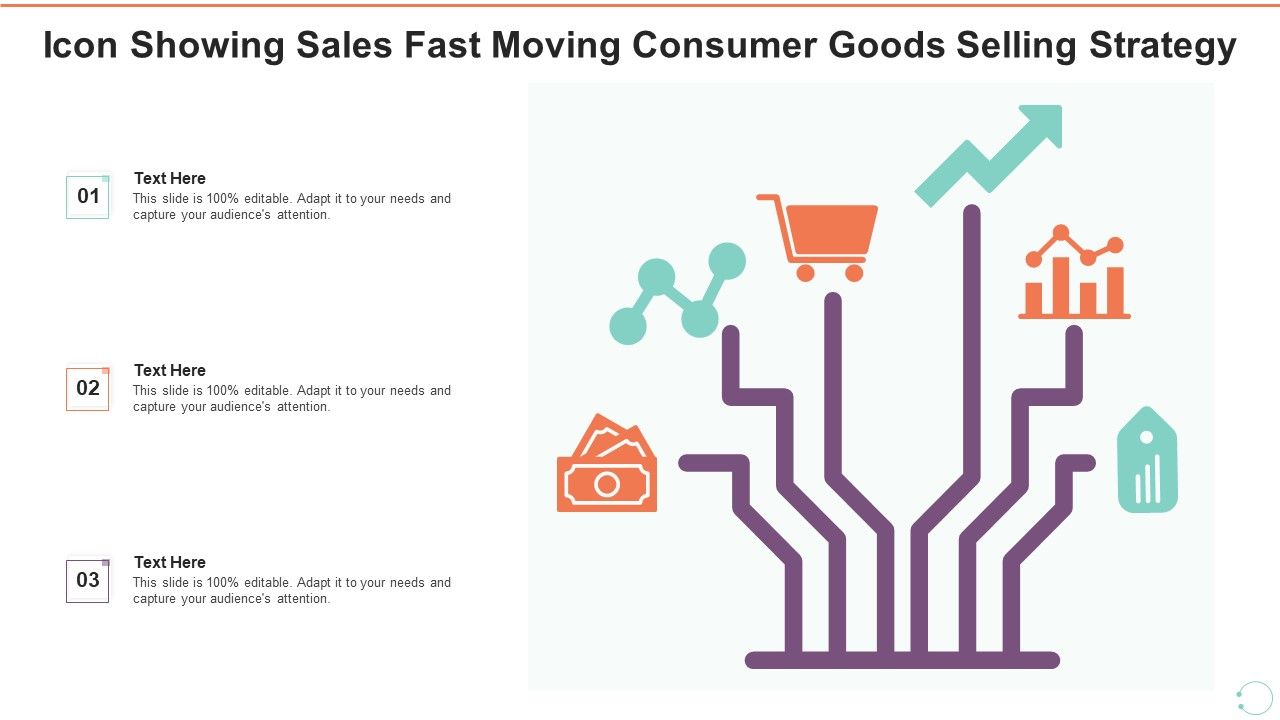 Icon Showing Sales Fast Moving Consumer Goods Selling Strategy

01

Text Here

This slide is 100% editable. Adapt it to your needs and capture your audience's attention.

02

Text Here

This slide is 100% editable. Adapt it to your needs and capture your audience's attention.

03

Text Here

This slide is 100% editable. Adapt it to your needs and capture your audience's attention.